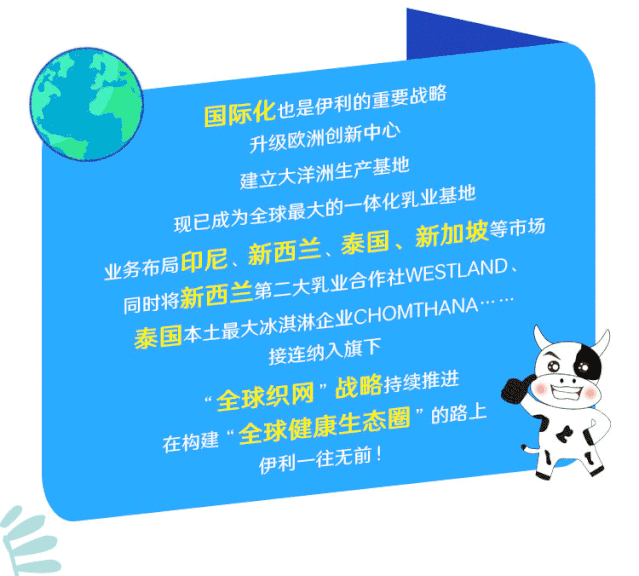 国际化也是伊利的重要战略
升级欧洲创新中心
建立大洋洲生产基地
现已成为全球最大的一体化乳业基地
业务布局印尼、新西兰、泰国、新加坡等市场
同时将新西兰第二大乳业合作社WESTLAND、
泰国本土最大冰淇淋企业CHOMTHANA……
接连纳入旗下

“全球织网”战略持续推进
在构建“全球健康生态圈”的路上
伊利一往无前！